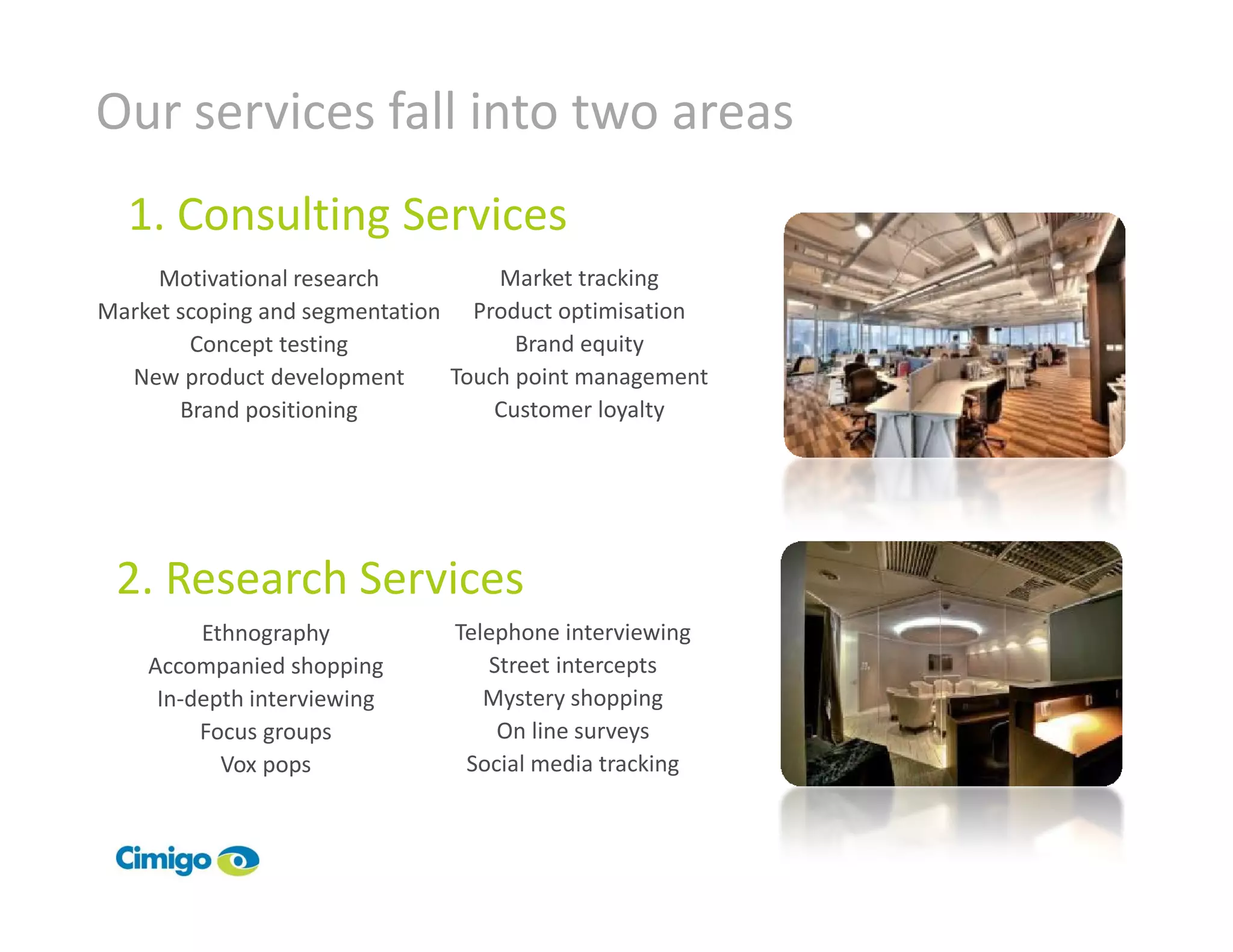 Our services fall into two areas

1. Consulting Services

Motivational research
Market scoping and segmentation
Concept testing
New product development
Brand positioning

Market tracking
Product optimisation
Brand equity
Touch point management
Customer loyalty

2. Research Services

Ethnography
Accompanied shopping
In-depth interviewing
Focus groups
Vox pops

Telephone interviewing
Street intercepts
Mystery shopping
On line surveys
Social media tracking

Cimigo